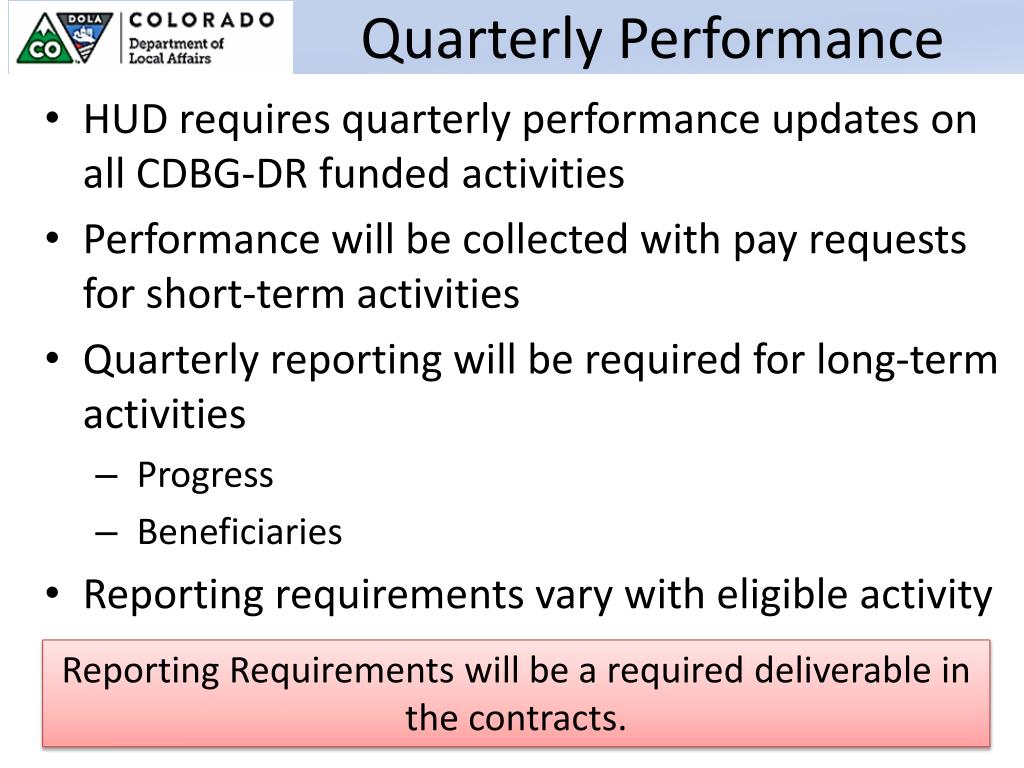 DOLA
CO
COLORADO
Department of
Local Affairs

Quarterly Performance

• HUD requires quarterly performance updates on all CDBG-DR funded activities
• Performance will be collected with pay requests for short-term activities
• Quarterly reporting will be required for long-term activities
– Progress
– Beneficiaries
• Reporting requirements vary with eligible activity

Reporting Requirements will be a required deliverable in the contracts.